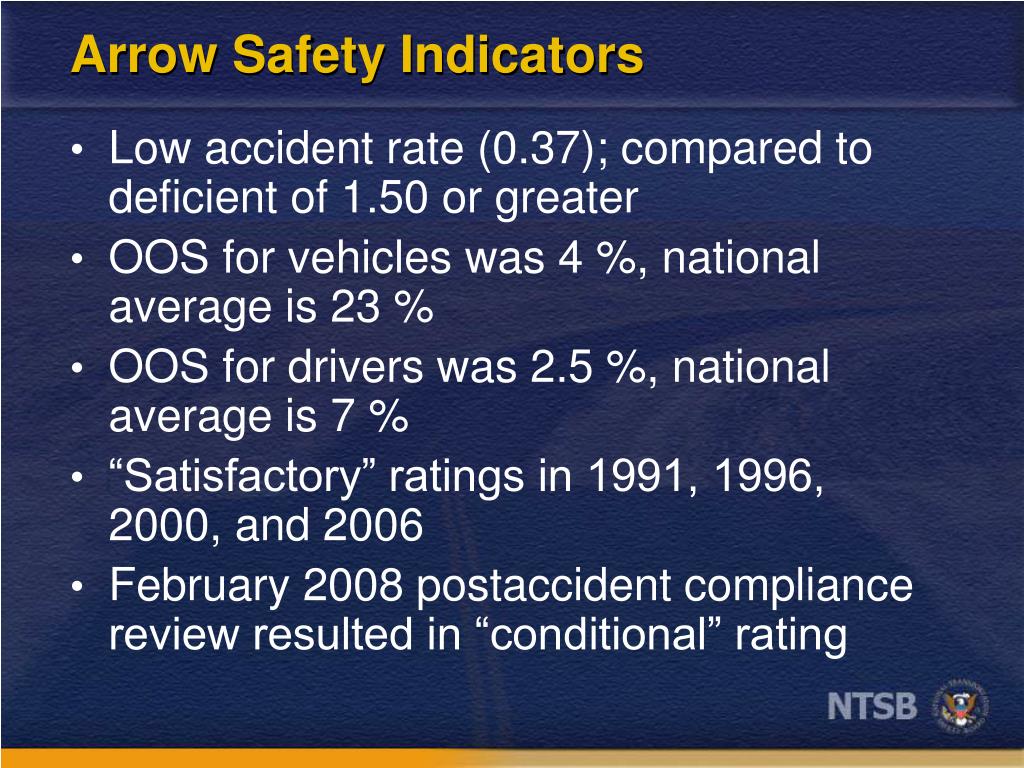 Arrow Safety Indicators

• Low accident rate (0.37); compared to deficient of 1.50 or greater
• OOS for vehicles was 4 %, national average is 23 %
• OOS for drivers was 2.5 %, national average is 7 %
• “Satisfactory” ratings in 1991, 1996, 2000, and 2006
• February 2008 postaccident compliance review resulted in “conditional” rating

NTSB